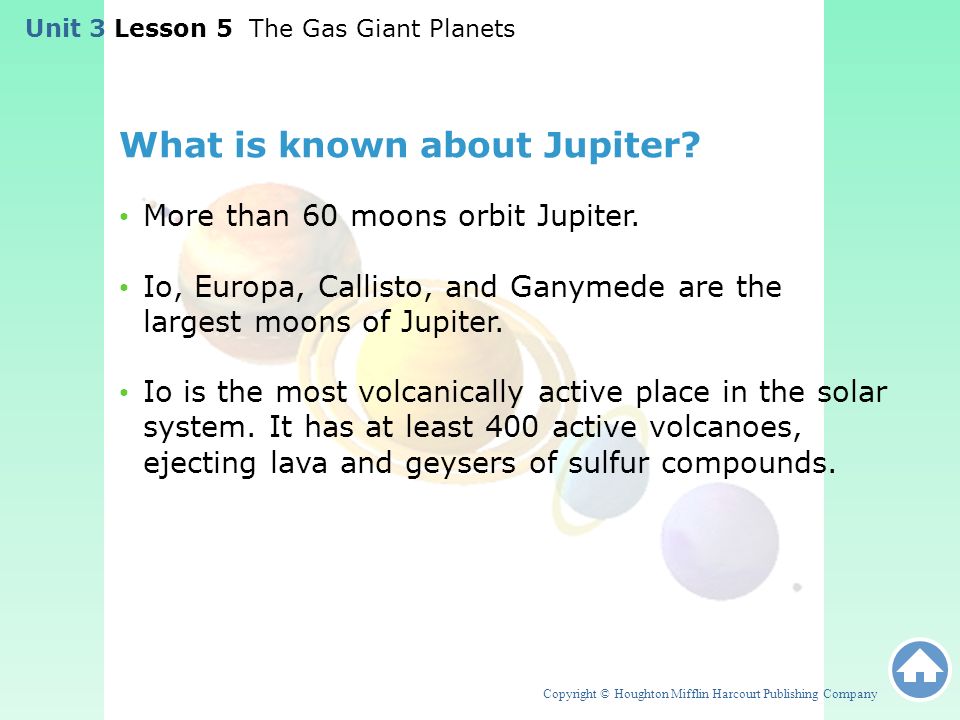 Unit 3 Lesson 5 The Gas Giant Planets

What is known about Jupiter?

• More than 60 moons orbit Jupiter.

• Io, Europa, Callisto, and Ganymede are the largest moons of Jupiter.

• Io is the most volcanically active place in the solar system. It has at least 400 active volcanoes, ejecting lava and geysers of sulfur compounds.

Copyright © Houghton Mifflin Harcourt Publishing Company